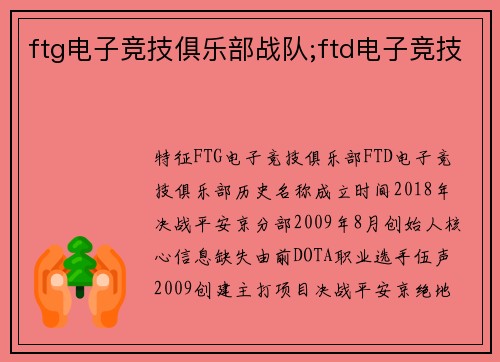 ftg电子竞技俱乐部战队;ftd电子竞技

特征FTG电子竞技俱乐部FTD电子竞技俱乐部历史名称成立时间2018年决战平安京分部2009年8月创始人核心信息缺失由前DOTA职业选手伍声2009创建主打项目决战平安京绝地